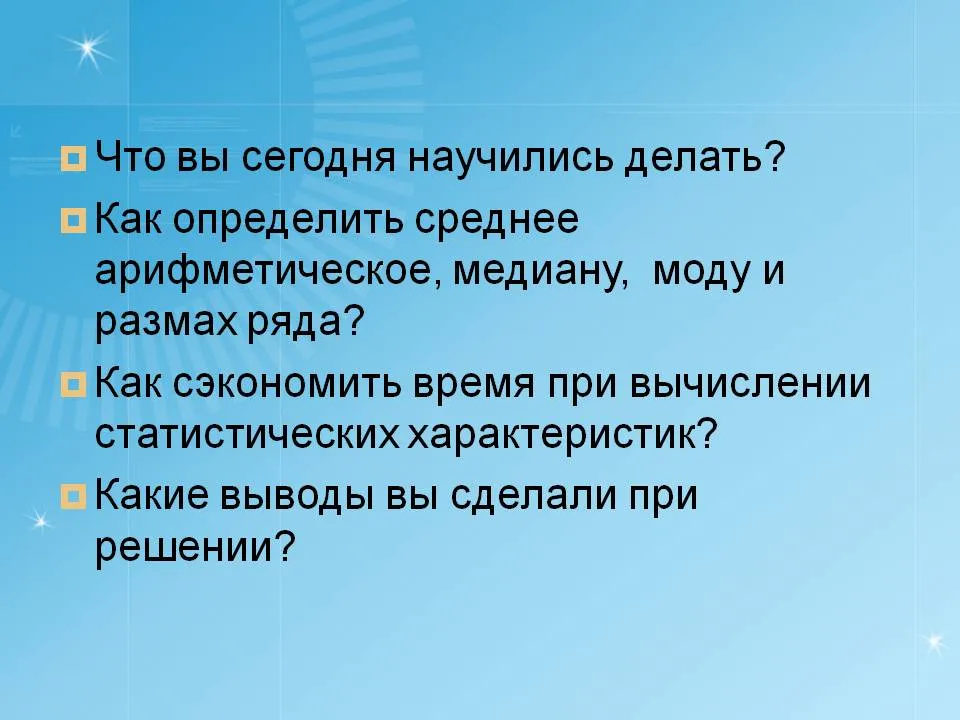 Что вы сегодня научились делать?

Как определить среднее арифметическое, медиану, моду и размах ряда?

Как сэкономить время при вычислении статистических характеристик?

Какие выводы вы сделали при решении?